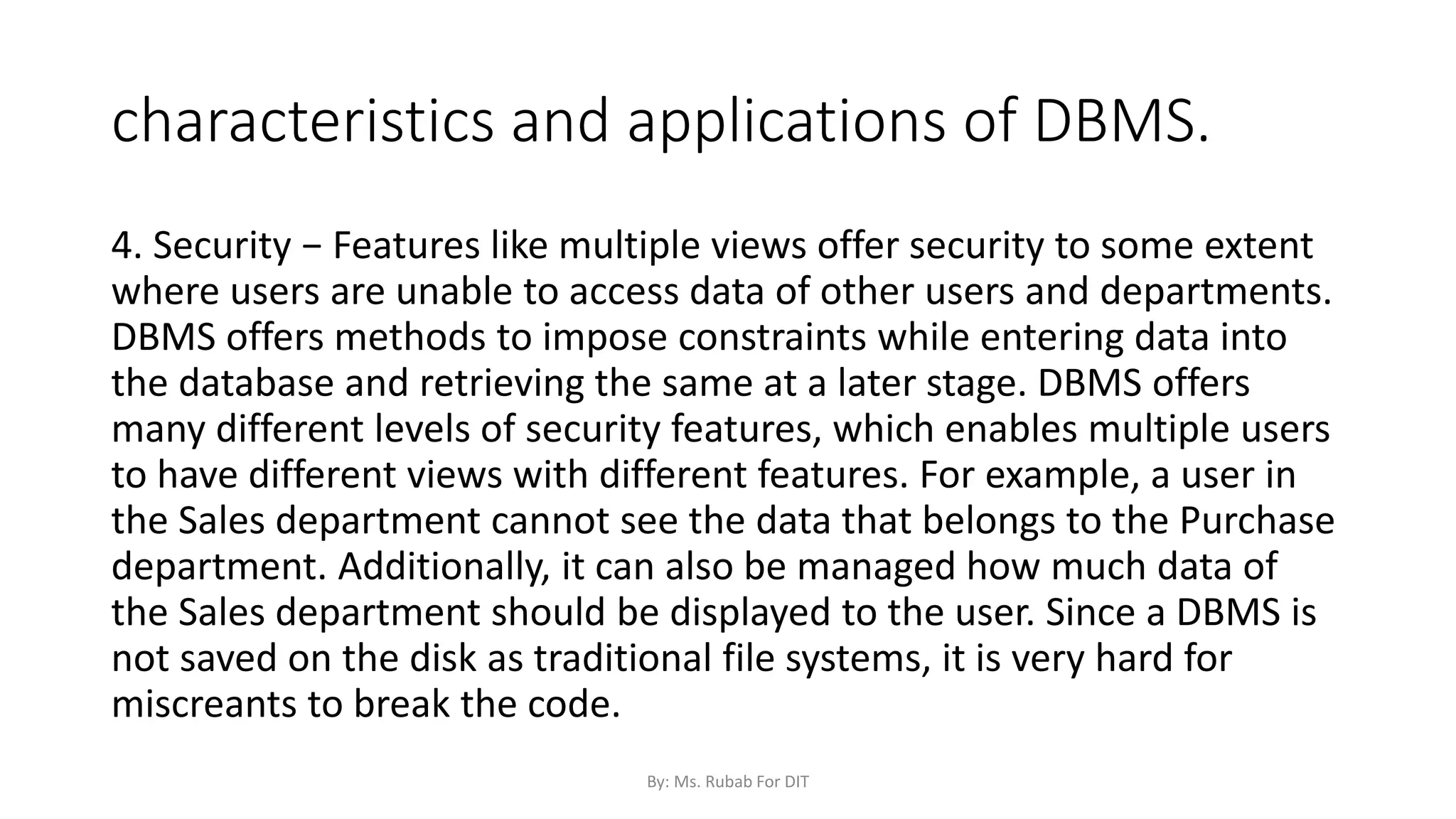 characteristics and applications of DBMS.

4. Security − Features like multiple views offer security to some extent where users are unable to access data of other users and departments. DBMS offers methods to impose constraints while entering data into the database and retrieving the same at a later stage. DBMS offers many different levels of security features, which enables multiple users to have different views with different features. For example, a user in the Sales department cannot see the data that belongs to the Purchase department. Additionally, it can also be managed how much data of the Sales department should be displayed to the user. Since a DBMS is not saved on the disk as traditional file systems, it is very hard for miscreants to break the code.

By: Ms. Rubab For DIT